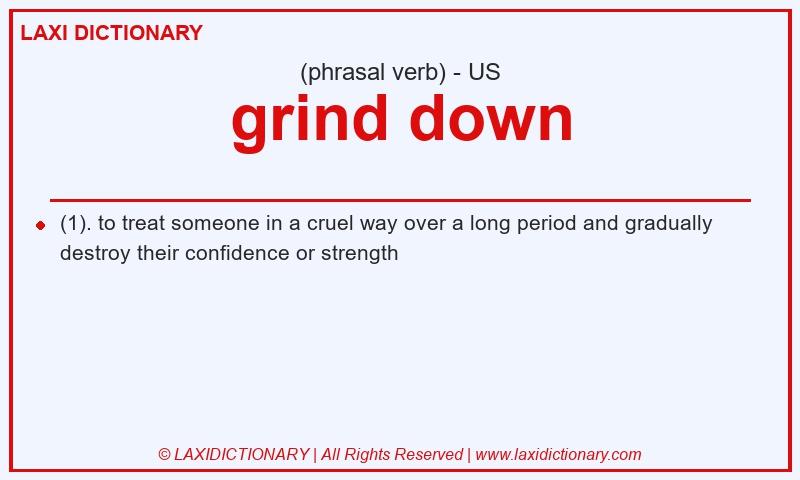 LAXI DICTIONARY

(phrasal verb) - US

grind down

(1). to treat someone in a cruel way over a long period and gradually destroy their confidence or strength

© LAXIDICTIONARY | All Rights Reserved | www.laxidictionary.com